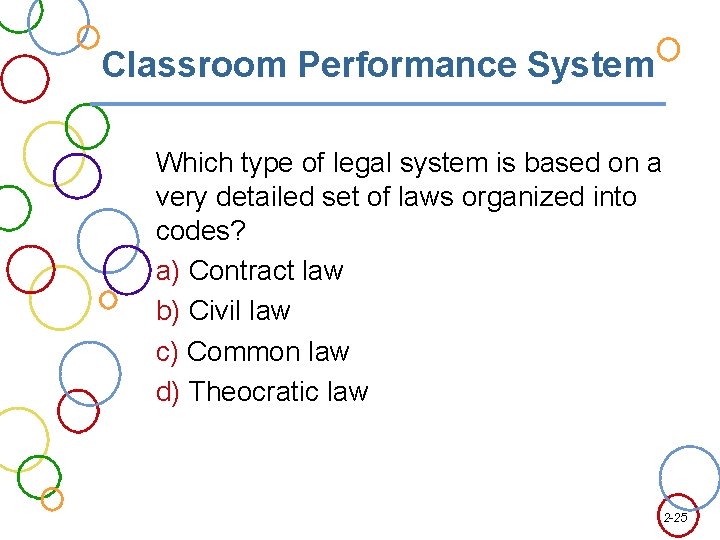 Classroom Performance System

Which type of legal system is based on a very detailed set of laws organized into codes?

a) Contract law

b) Civil law

c) Common law

d) Theocratic law

2-25